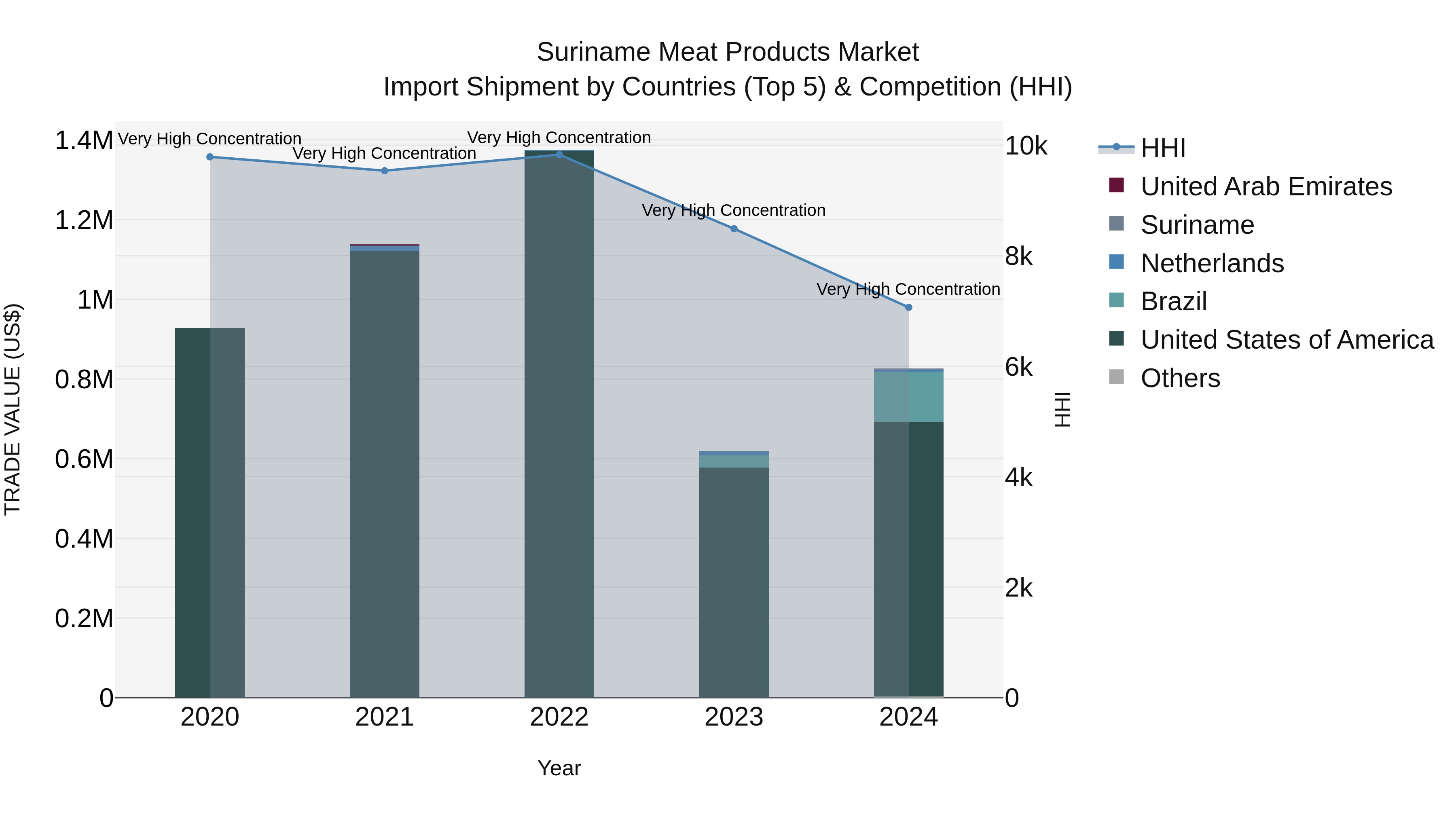 Suriname Meat Products Market
Import Shipment by Countries (Top 5) & Competition (HHI)

TRADE VALUE (US$)

1.4M
1.2M
1M
0.8M
0.6M
0.4M
0.2M
0

Very High Concentration
Very High Concentration
Very High Concentration
Very High Concentration
Very High Concentration

10k
8k
6k
4k
2k
0

HHI

2020
2021
2022
2023
2024

Year

HHI
United Arab Emirates
Suriname
Netherlands
Brazil
United States of America
Others